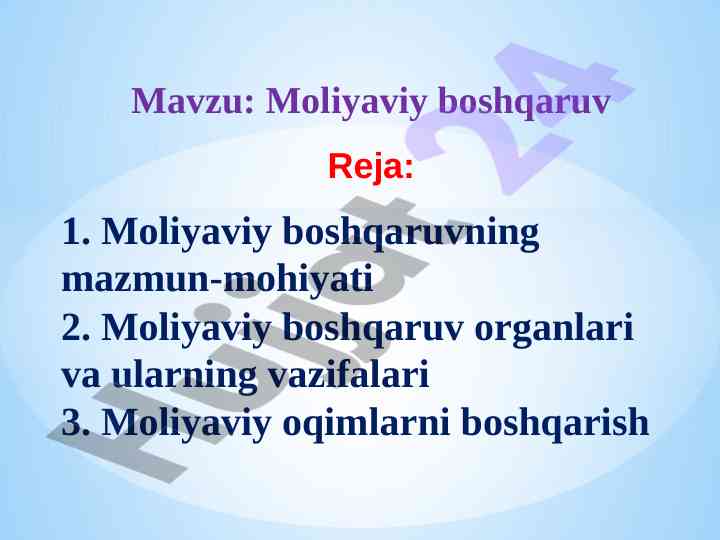 Mavzu: Moliyaviy boshqaruv

Reja:

1. Moliyaviy boshqaruvning mazmun-mohiyati
2. Moliyaviy boshqaruv organlari va ularning vazifalari
3. Moliyaviy oqimlarni boshqarish

Hujjat24